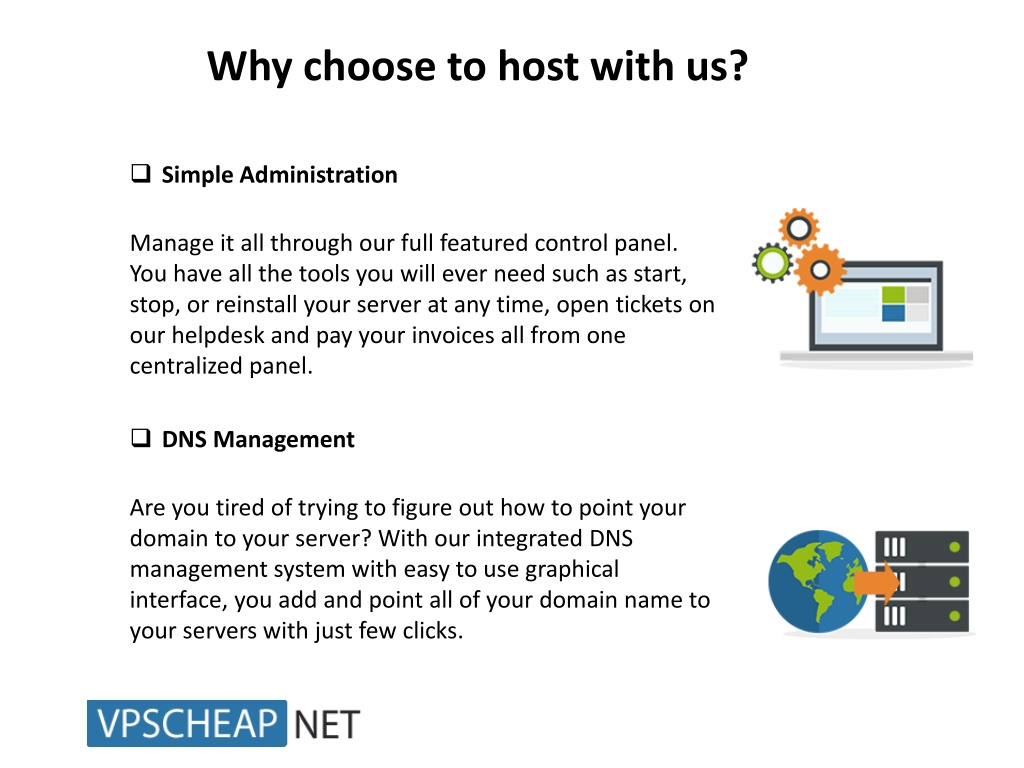 Why choose to host with us?

❑ Simple Administration

Manage it all through our full featured control panel. You have all the tools you will ever need such as start, stop, or reinstall your server at any time, open tickets on our helpdesk and pay your invoices all from one centralized panel.

❑ DNS Management

Are you tired of trying to figure out how to point your domain to your server? With our integrated DNS management system with easy to use graphical interface, you add and point all of your domain name to your servers with just few clicks.

VPSCHEAP NET